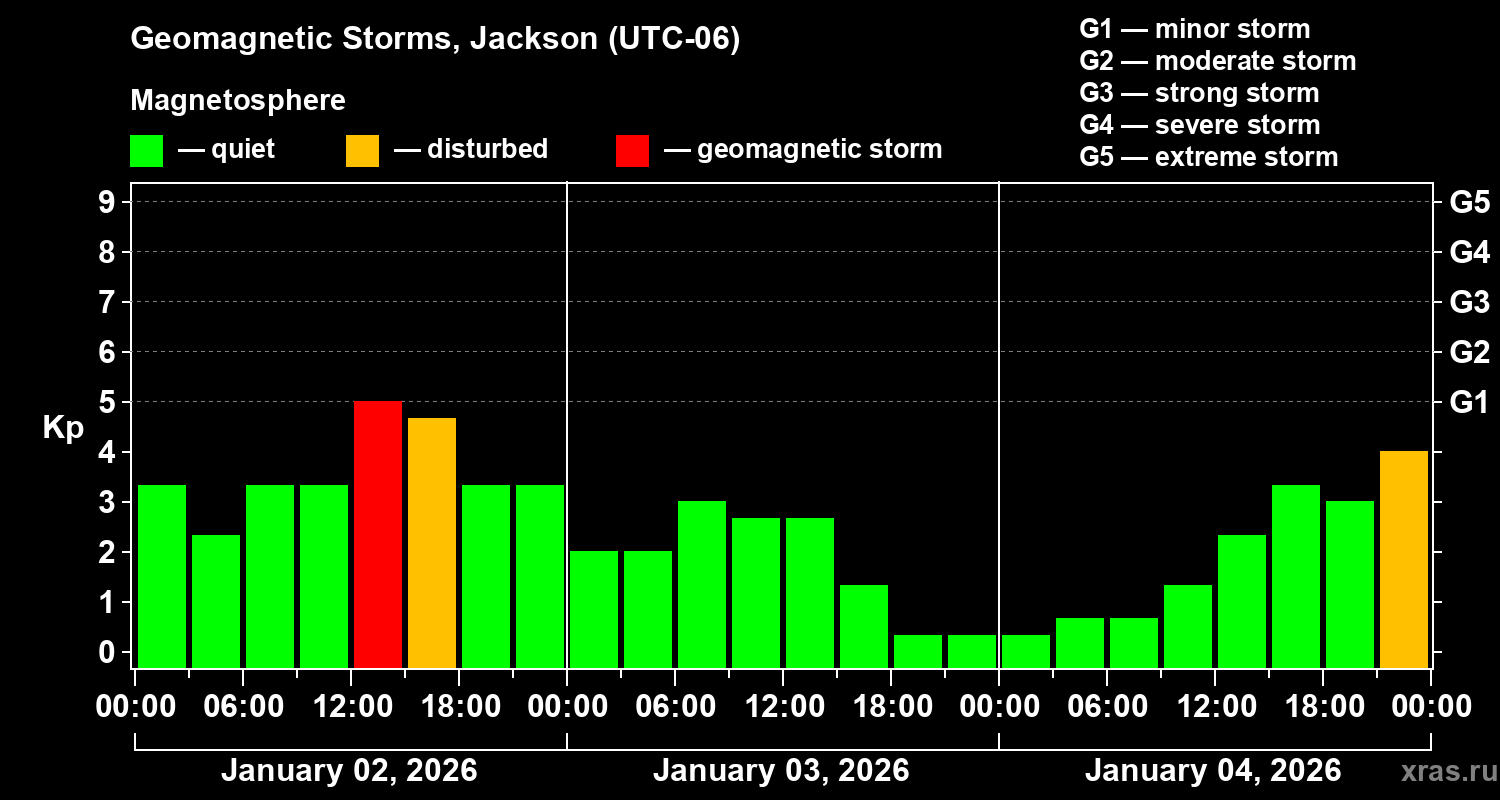 Geomagnetic Storms, Jackson (UTC-06)

Magnetosphere

— quiet — disturbed — geomagnetic storm

G1 — minor storm
G2 — moderate storm
G3 — strong storm
G4 — severe storm
G5 — extreme storm

Kp

9
8
7
6
5
4
3
2
1
0

G5
G4
G3
G2
G1

00:00 06:00 12:00 18:00 00:00 06:00 12:00 18:00 00:00 06:00 12:00 18:00 00:00

January 02, 2026
January 03, 2026
January 04, 2026

xras.ru